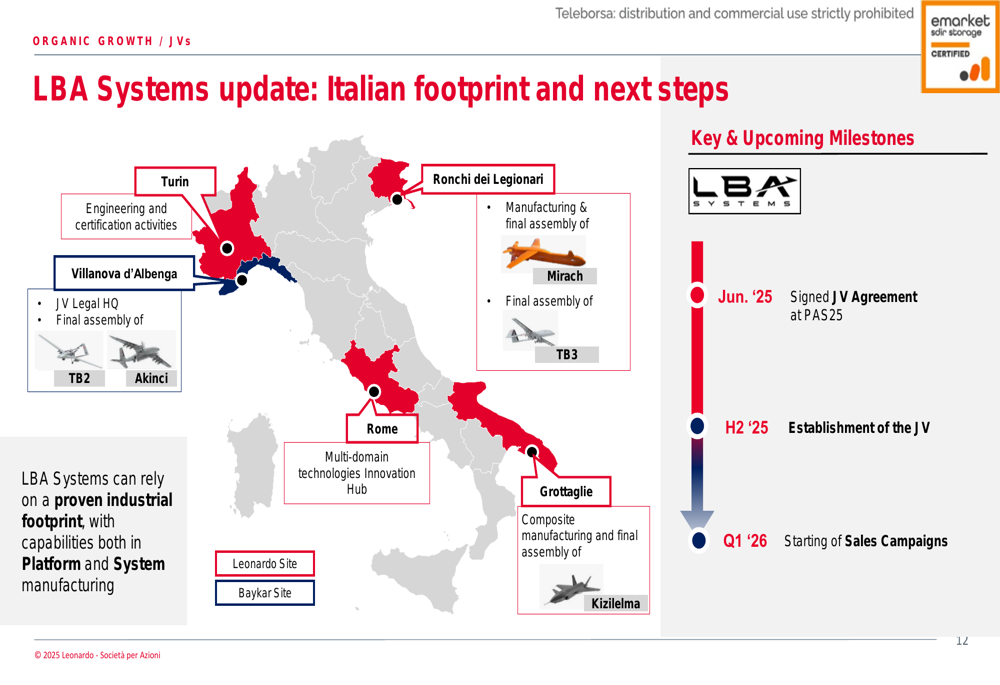 Teleborsa: distribution and commercial use strictly prohibited

emarket sdir storage CERTIFIED

ORGANIC GROWTH / JVs

LBA Systems update: Italian footprint and next steps

Turin

Engineering and certification activities

Villanova d'Albenga

• JV Legal HQ
• Final assembly of

TB2

Akinci

Ronchi dei Legionari

• Manufacturing & final assembly of

Mirach

• Final assembly of

TB3

Rome

Multi-domain technologies Innovation Hub

Grottaglie

Composite manufacturing and final assembly of

Kizilelma

LBA Systems can rely on a **proven industrial footprint**, with capabilities both in **Platform** and **System** manufacturing

Leonardo Site

Baykar Site

Key & Upcoming Milestones

LBA SYSTEMS

Jun. '25 Signed **JV Agreement** at PAS25

H2 '25 **Establishment of the JV**

Q1 '26 Starting of **Sales Campaigns**

© 2025 Leonardo - Società per Azioni

12